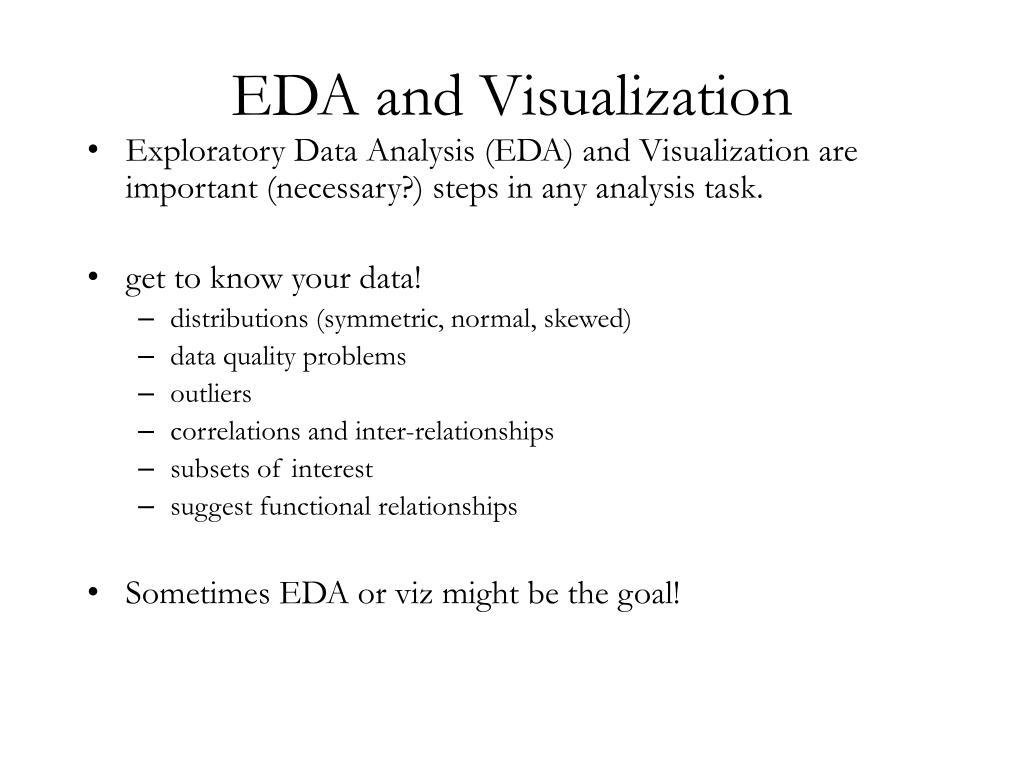 EDA and Visualization

• Exploratory Data Analysis (EDA) and Visualization are important (necessary?) steps in any analysis task.

• get to know your data!
– distributions (symmetric, normal, skewed)
– data quality problems
– outliers
– correlations and inter-relationships
– subsets of interest
– suggest functional relationships

• Sometimes EDA or viz might be the goal!